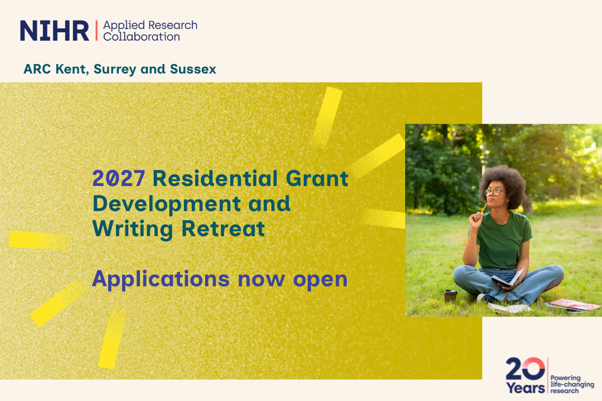 NIHR | Applied Research Collaboration

ARC Kent, Surrey and Sussex

2027 Residential Grant Development and Writing Retreat

Applications now open

20 Years | Powering life-changing research